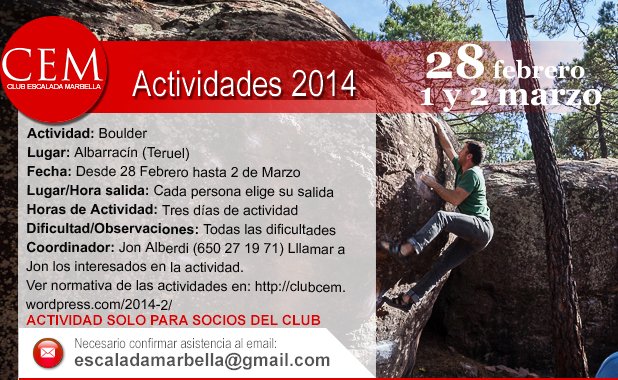 CEM
CLUB ESCALADA MARBELLA

Actividades 2014

28 febrero
1 y 2 marzo

Actividad: Boulder
Lugar: Albarracín (Teruel)
Fecha: Desde 28 Febrero hasta 2 de Marzo
Lugar/Hora salida: Cada persona elige su salida
Horas de Actividad: Tres días de actividad
Dificultad/Observaciones: Todas las dificultades
Coordinador: Jon Alberdi (650 27 19 71) Lllamar a Jon los interesados en la actividad.
Ver normativa de las actividades en: http://clubcem.wordpress.com/2014-2/
ACTIVIDAD SOLO PARA SOCIOS DEL CLUB

Necesario confirmar asistencia al email:
escaladamarbella@gmail.com